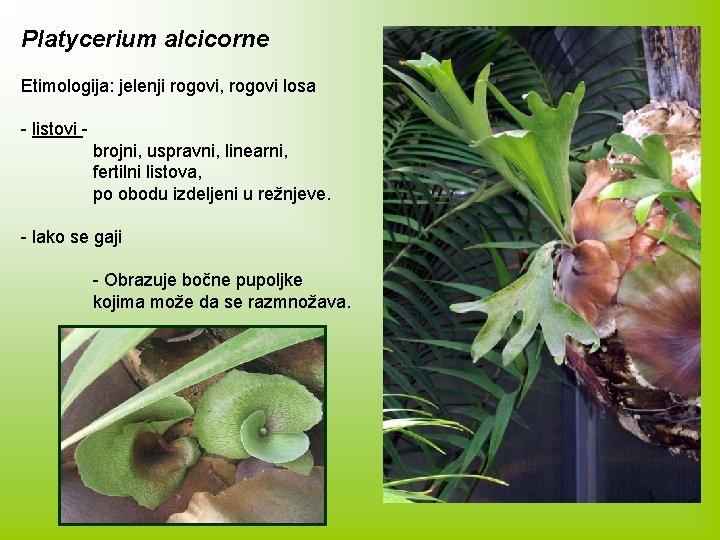 Platycerium alcicorne

Etimologija: jelenji rogovi, rogovi losa

- listovi -
brojni, uspravni, linearni,
fertilni listova,
po obodu izdeljeni u režnjeve.

- lako se gaji

- Obrazuje bočne pupoljke
kojima može da se razmnožava.